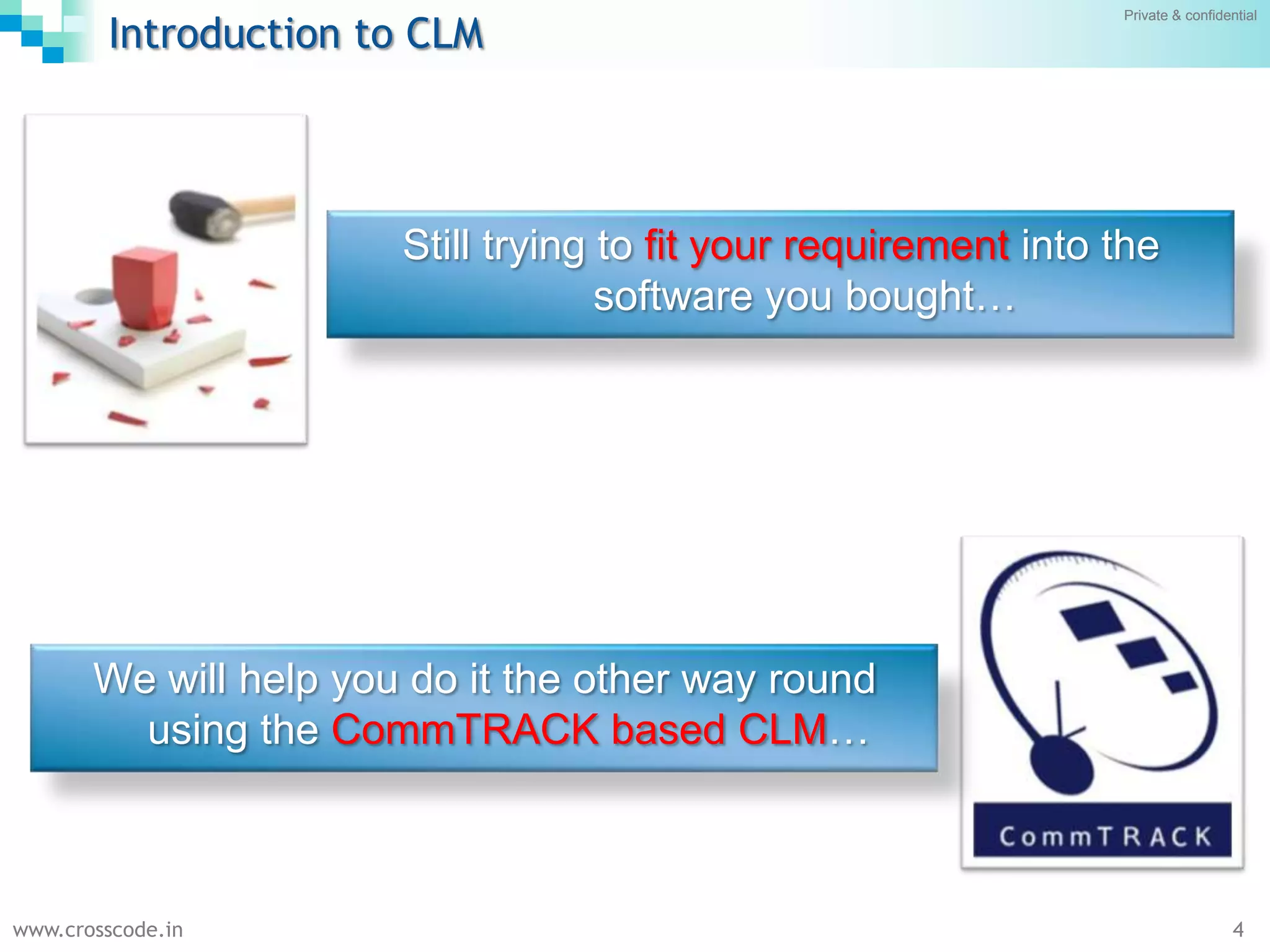 Introduction to CLM

Private & confidential

Still trying to fit your requirement into the software you bought…

We will help you do it the other way round using the CommTRACK based CLM…

CommTRACK

www.crosscode.in

4